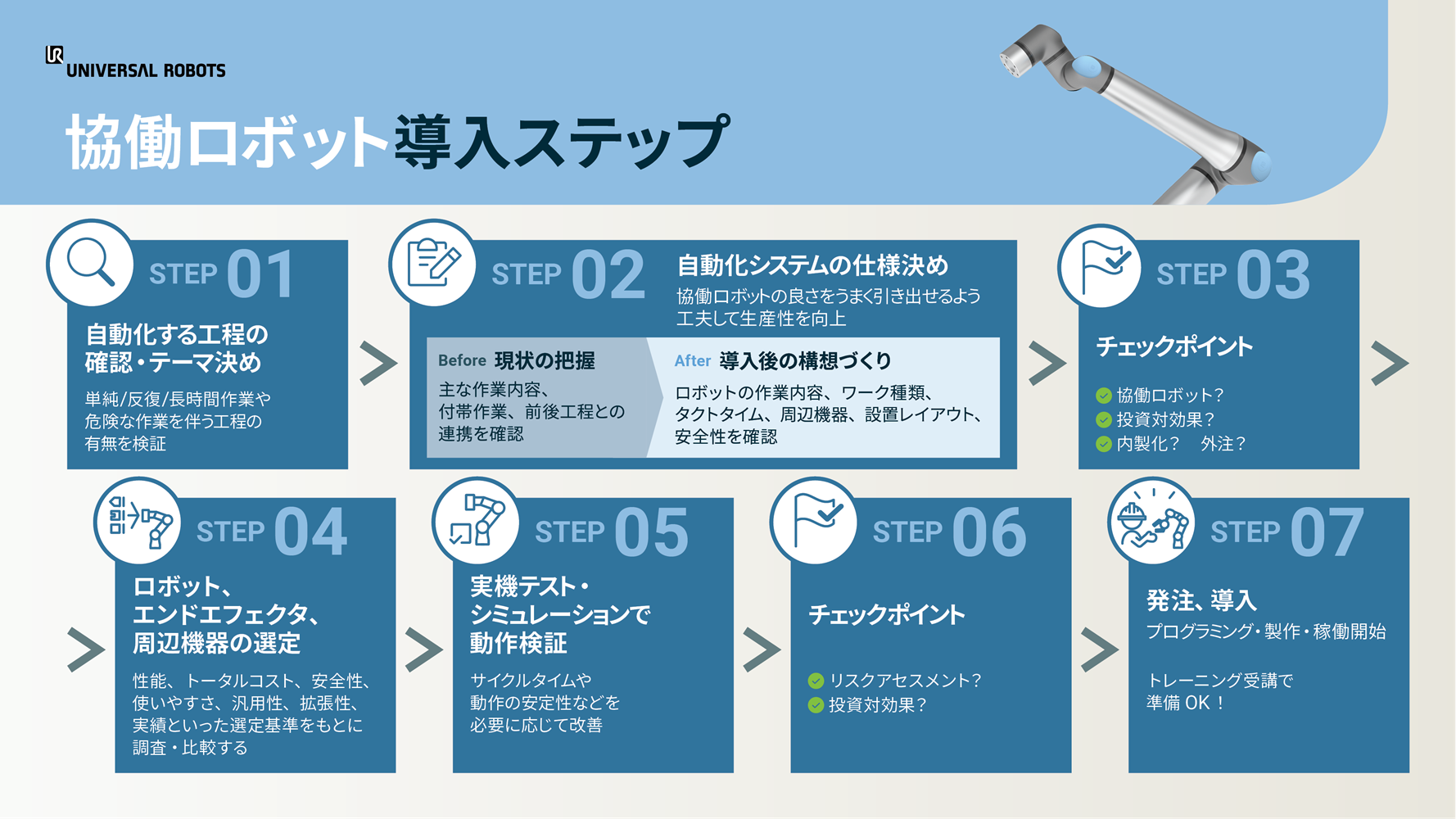 UR UNIVERSAL ROBOTS

協働ロボット導入ステップ

STEP 01

自動化する工程の確認・テーマ決め

単純/反復/長時間作業や危険な作業を伴う工程の有無を検証

STEP 02

自動化システムの仕様決め

協働ロボットの良さをうまく引き出せるよう工夫して生産性を向上

Before 現状の把握

主な作業内容、付帯作業、前後工程との連携を確認

After 導入後の構想づくり

ロボットの作業内容、ワーク種類、タクトタイム、周辺機器、設置レイアウト、安全性を確認

STEP 03

チェックポイント

協働ロボット？
投資対効果？
内製化？　外注？

STEP 04

ロボット、エンドエフェクタ、周辺機器の選定

性能、トータルコスト、安全性、使いやすさ、汎用性、拡張性、実績といった選定基準をもとに調査・比較する

STEP 05

実機テスト・シミュレーションで動作検証

サイクルタイムや動作の安定性などを必要に応じて改善

STEP 06

チェックポイント

リスクアセスメント？
投資対効果？

STEP 07

発注、導入

プログラミング・製作・稼働開始

トレーニング受講で準備 OK！